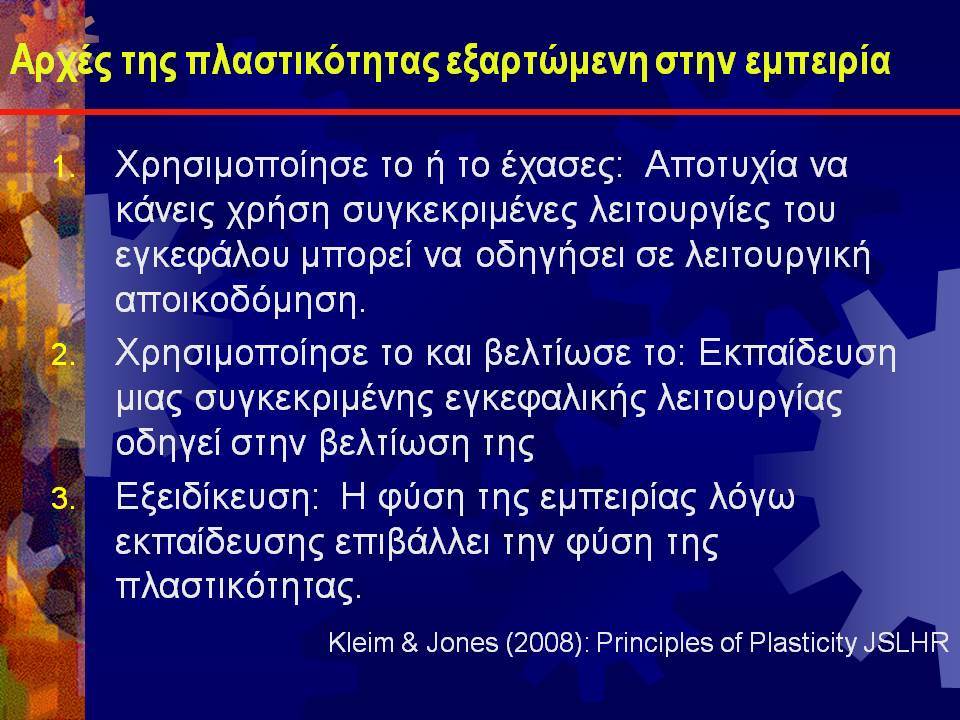 Αρχές της πλαστικότητας εξαρτώμενη στην εμπειρία

1. Χρησιμοποίησε το ή το έχασες: Αποτυχία να κάνεις χρήση συγκεκριμένες λειτουργίες του εγκεφάλου μπορεί να οδηγήσει σε λειτουργική αποικοδόμηση.

2. Χρησιμοποίησε το και βελτίωσε το: Εκπαίδευση μιας συγκεκριμένης εγκεφαλικής λειτουργίας οδηγεί στην βελτίωση της

3. Εξειδίκευση: Η φύση της εμπειρίας λόγω εκπαίδευσης επιβάλλει την φύση της πλαστικότητας.

Kleim & Jones (2008): Principles of Plasticity JSLHR